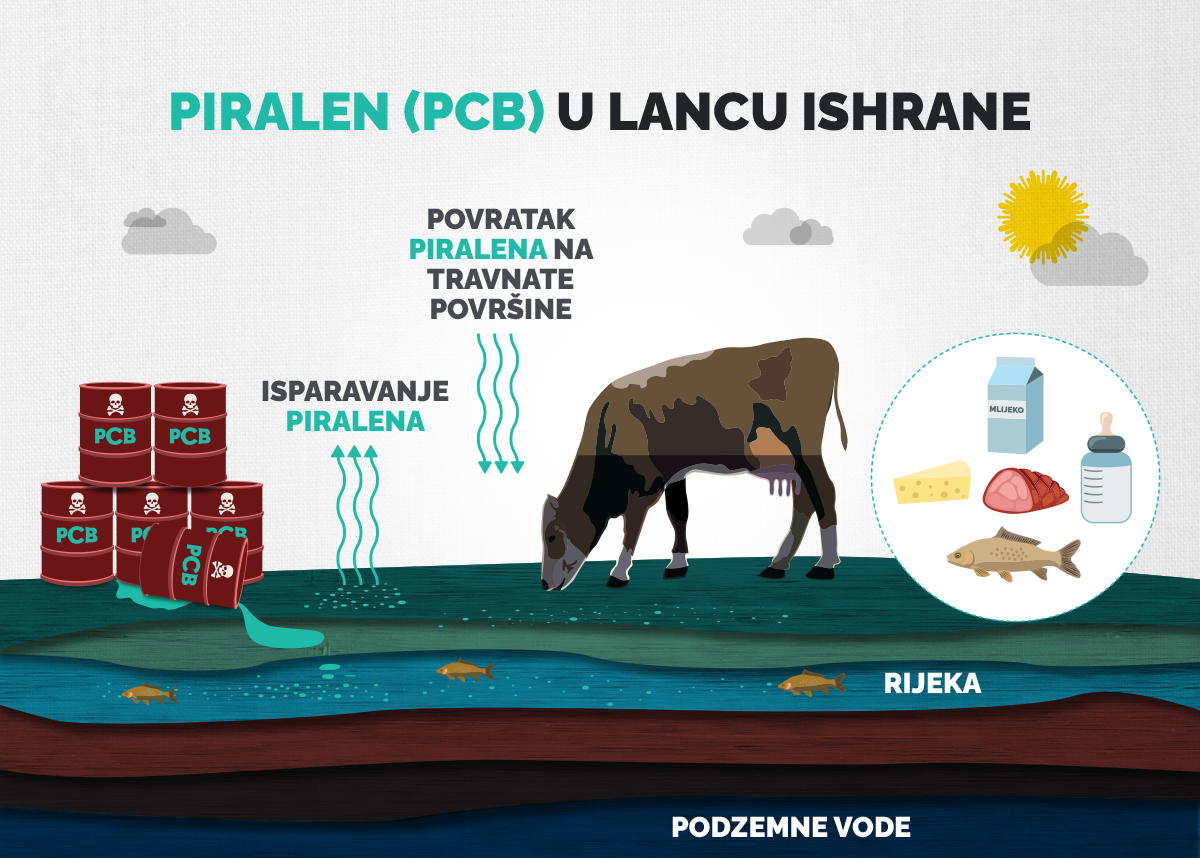 PIRALEN (PCB) U LANCU ISHRANE

POVRATAK PIRALENA NA TRAVNATE POVRŠINE

ISPARAVANJE PIRALENA

PCB
PCB
PCB
PCB
PCB
PCB

MLIJEKO

RIJEKA

PODZEMNE VODE